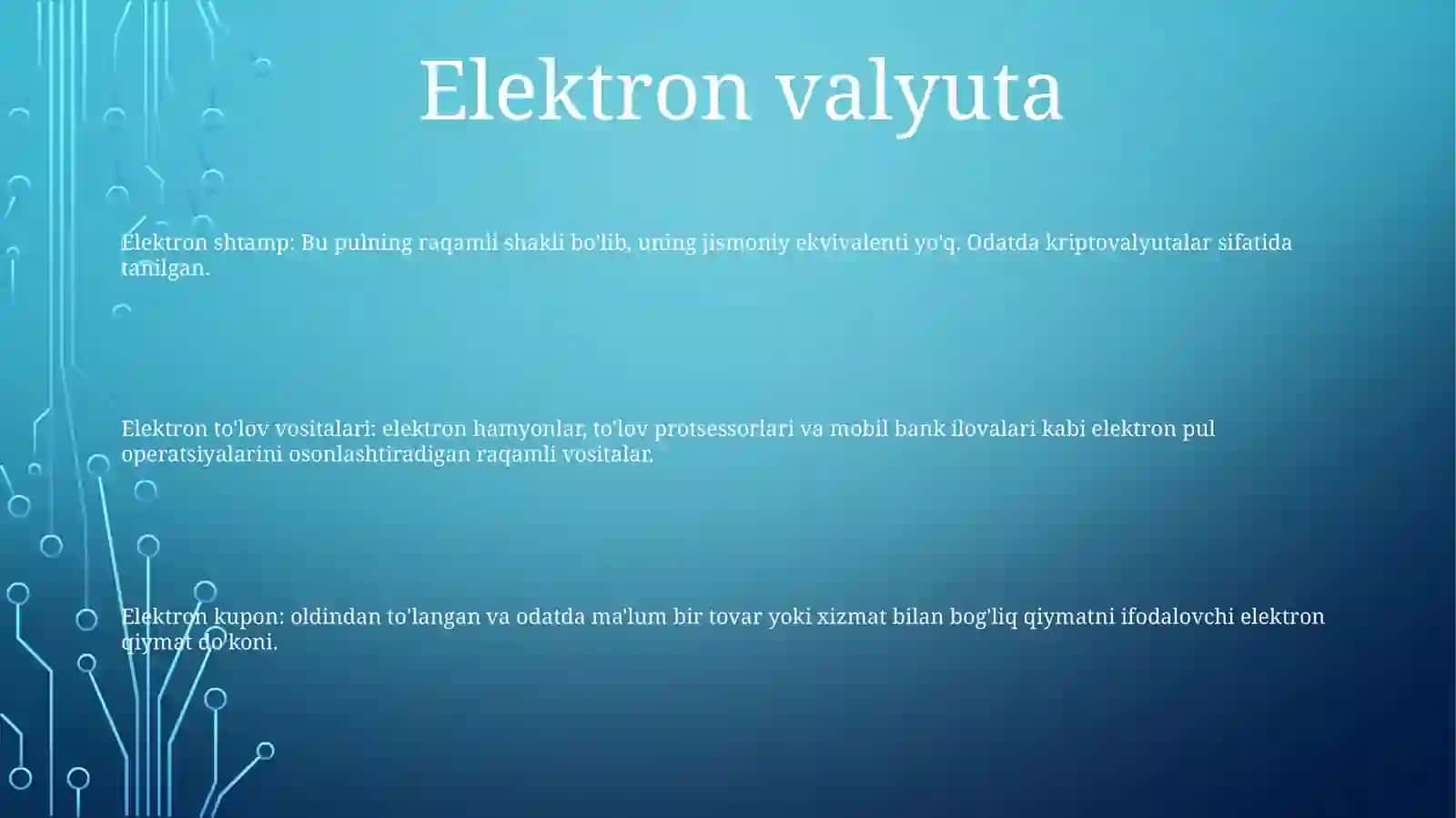 Elektron valyuta

Elektron shtamp: Bu pulning raqamli shakli bo'lib, uning jismoniy ekvivalenti yo'q. Odatda kriptovalyutalar sifatida tanilgan.

Elektron to'lov vositalari: elektron hamyonlar, to'lov protsessorlari va mobil bank ilovalari kabi elektron pul operatsiyalarini osonlashtiradigan raqamli vositalar.

Elektron kupon: oldindan to'langan va odatda ma'lum bir tovar yoki xizmat bilan bog'liq qiymatni ifodalovchi elektron qiymat do'koni.